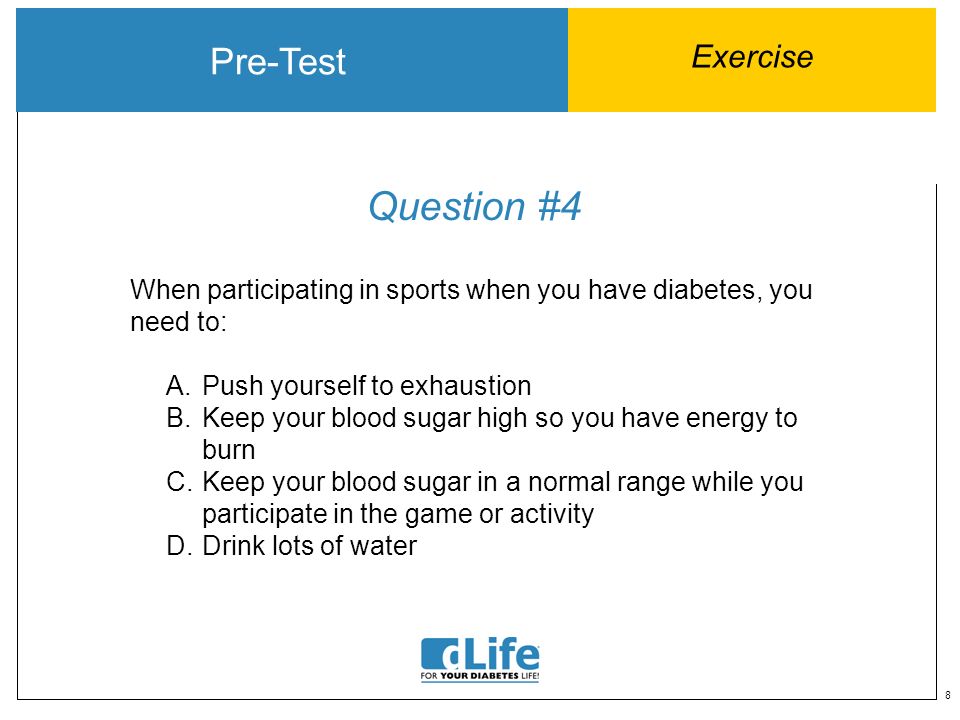 Pre-Test

Exercise

Question #4

When participating in sports when you have diabetes, you need to:

A. Push yourself to exhaustion
B. Keep your blood sugar high so you have energy to burn
C. Keep your blood sugar in a normal range while you participate in the game or activity
D. Drink lots of water

dLife
FOR YOUR DIABETES LIFE!

8